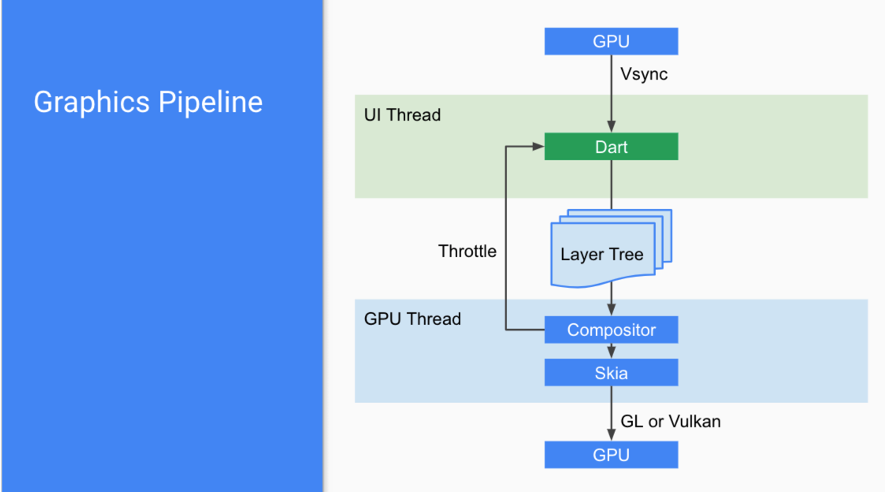 Graphics Pipeline

GPU

Vsync

UI Thread

Dart

Throttle

Layer Tree

GPU Thread

Compositor

Skia

GL or Vulkan

GPU